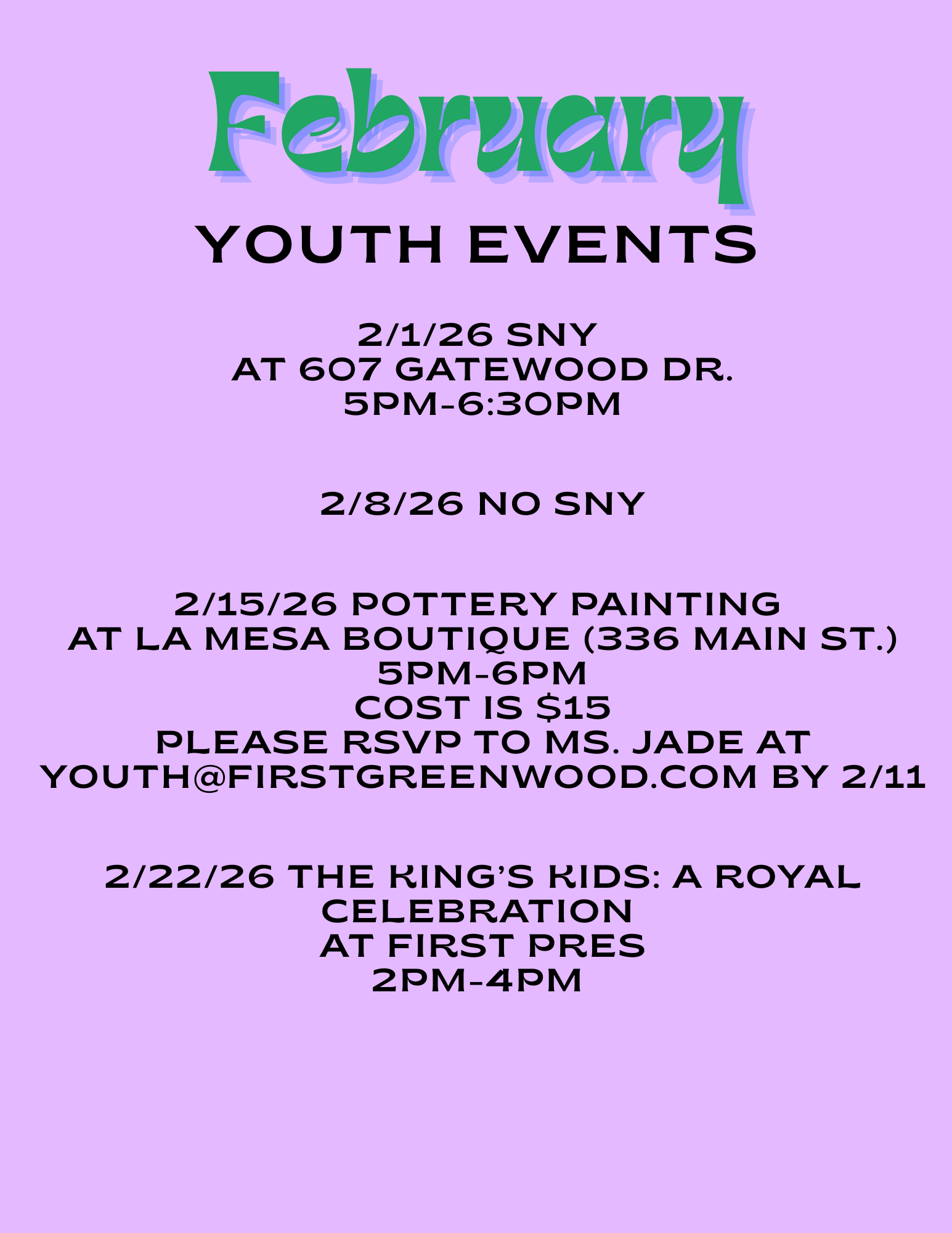 February
YOUTH EVENTS

2/1/26 SNY
AT 607 GATEWOOD DR.
5PM-6:30PM

2/8/26 NO SNY

2/15/26 POTTERY PAINTING
AT LA MESA BOUTIQUE (336 MAIN ST.)
5PM-6PM
COST IS $15
PLEASE RSVP TO MS. JADE AT
YOUTH@FIRSTGREENWOOD.COM BY 2/11

2/22/26 THE KING'S KIDS: A ROYAL CELEBRATION
AT FIRST PRES
2PM-4PM